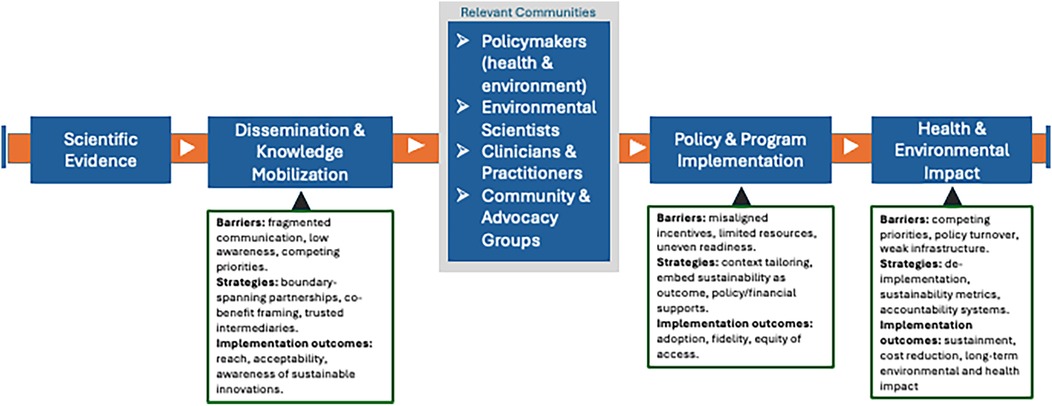 Scientific Evidence

Dissemination & Knowledge Mobilization

Barriers: fragmented communication, low awareness, competing priorities.
Strategies: boundary-spanning partnerships, co-benefit framing, trusted intermediaries.
Implementation outcomes: reach, acceptability, awareness of sustainable innovations.

Relevant Communities

➢ Policymakers (health & environment)
➢ Environmental Scientists
➢ Clinicians & Practitioners
➢ Community & Advocacy Groups

Policy & Program Implementation

Barriers: misaligned incentives, limited resources, uneven readiness.
Strategies: context tailoring, embed sustainability as outcome, policy/financial supports.
Implementation outcomes: adoption, fidelity, equity of access.

Health & Environmental Impact

Barriers: competing priorities, policy turnover, weak infrastructure.
Strategies: de-implementation, sustainability metrics, accountability systems.
Implementation outcomes: sustainment, cost reduction, long-term environmental and health impact